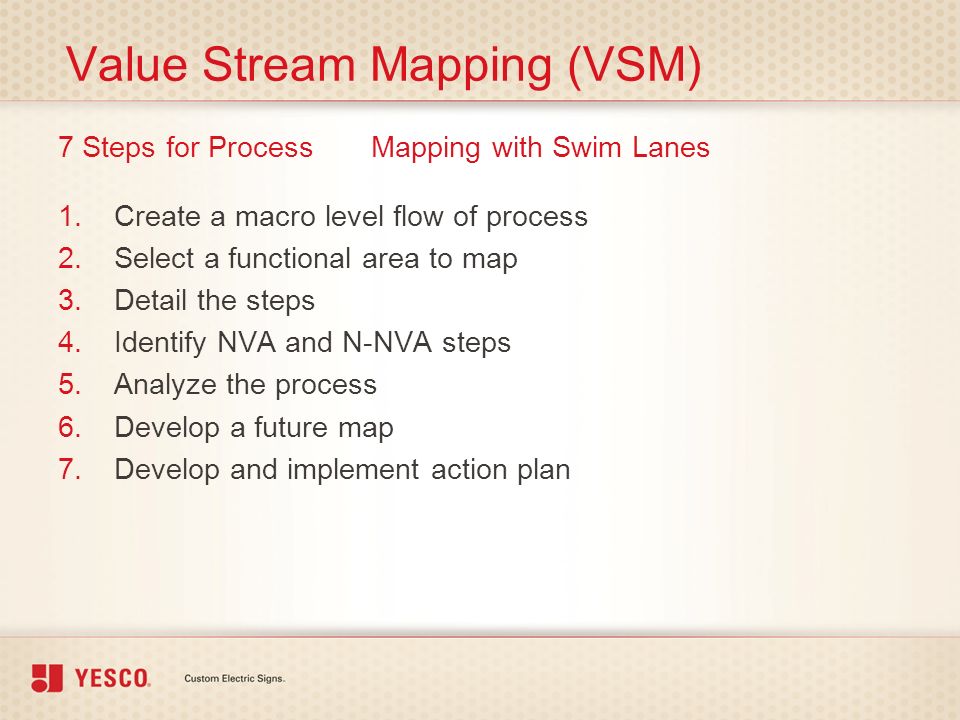 Value Stream Mapping (VSM)

7 Steps for Process Mapping with Swim Lanes

1. Create a macro level flow of process
2. Select a functional area to map
3. Detail the steps
4. Identify NVA and N-NVA steps
5. Analyze the process
6. Develop a future map
7. Develop and implement action plan

YESCO. Custom Electric Signs.